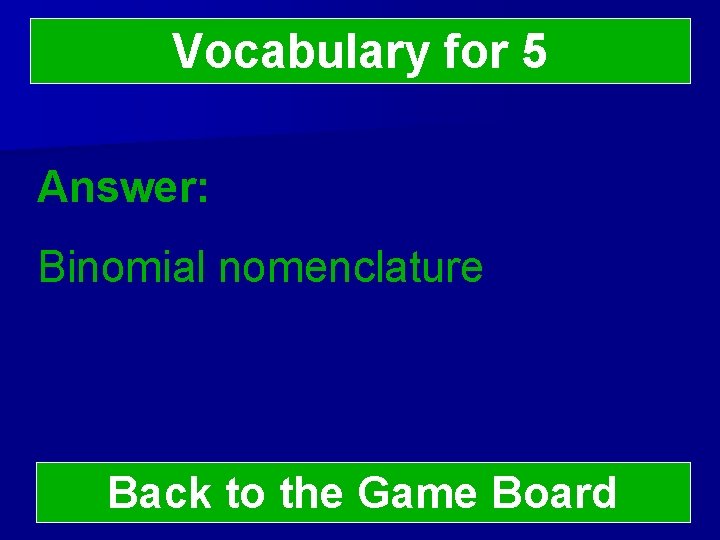 Vocabulary for 5

Answer:

Binomial nomenclature

Back to the Game Board